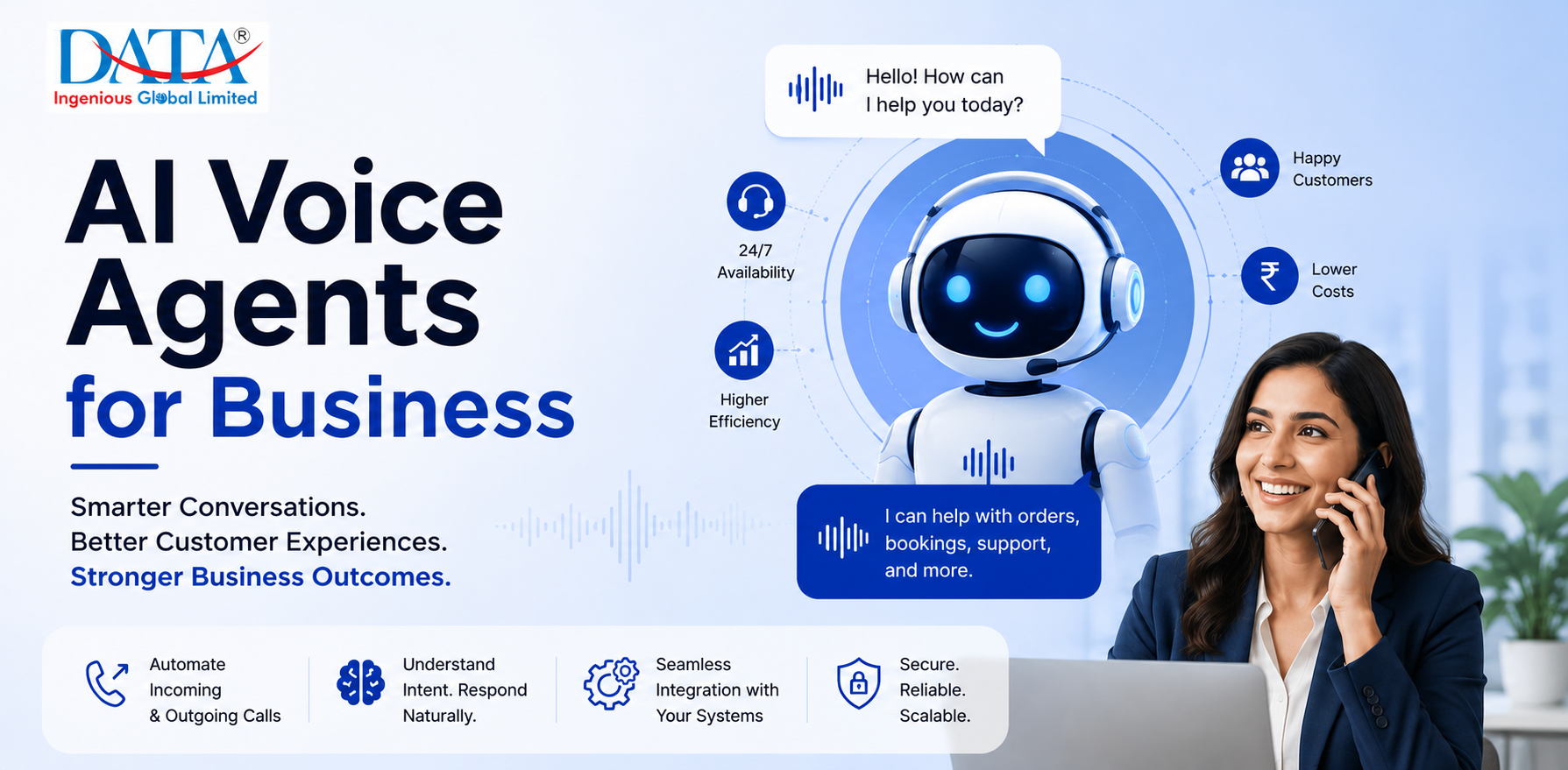 DATA®
Ingenious Global Limited

AI Voice Agents for Business

Smarter Conversations.
Better Customer Experiences.
Stronger Business Outcomes.

Hello! How can I help you today?

24/7 Availability

Higher Efficiency

Happy Customers

₹ Lower Costs

I can help with orders, bookings, support, and more.

Automate Incoming & Outgoing Calls

Understand Intent. Respond Naturally.

Seamless Integration with Your Systems

Secure. Reliable. Scalable.